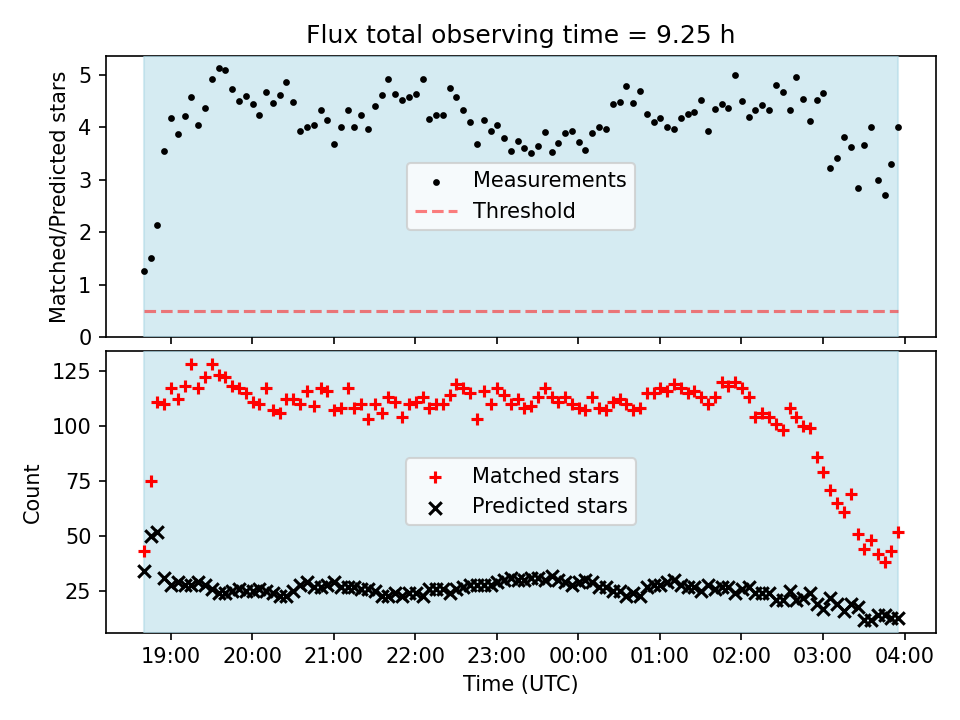 Flux total observing time = 9.25 h

Matched/Predicted stars

5
4
3
2
1
0

Measurements
Threshold

Count

125
100
75
50
25

Matched stars
Predicted stars

19:00 20:00 21:00 22:00 23:00 00:00 01:00 02:00 03:00 04:00

Time (UTC)